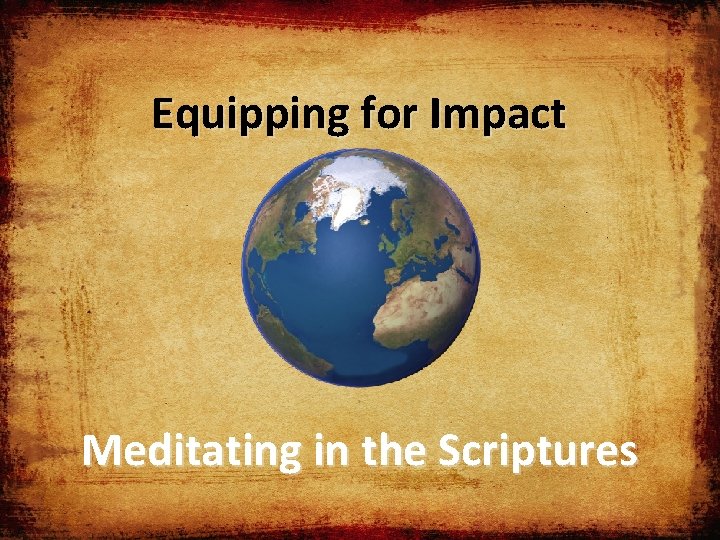 Equipping for Impact

Meditating in the Scriptures